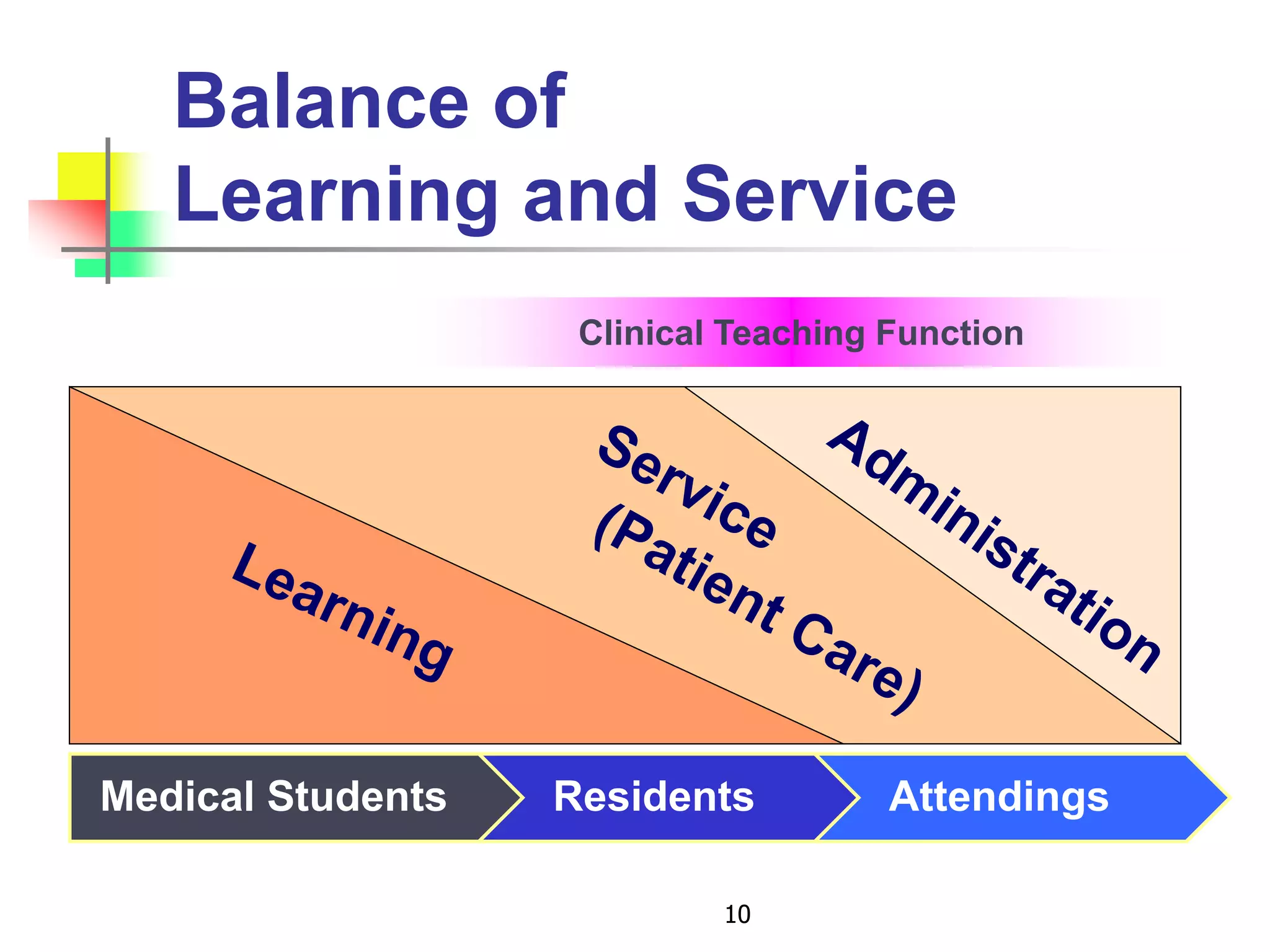 Balance of
Learning and Service

Clinical Teaching Function

Learning

Service
(Patient Care)

Administration

Medical Students

Residents

Attendings

10